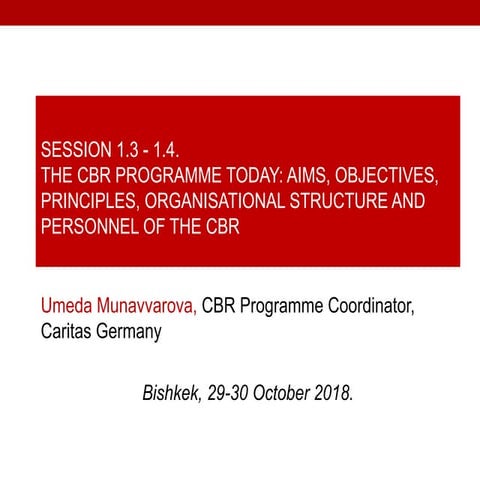 SESSION 1.3 - 1.4.
THE CBR PROGRAMME TODAY: AIMS, OBJECTIVES, PRINCIPLES, ORGANISATIONAL STRUCTURE AND PERSONNEL OF THE CBR

Umeda Munavvarova, CBR Programme Coordinator, Caritas Germany

Bishkek, 29-30 October 2018.